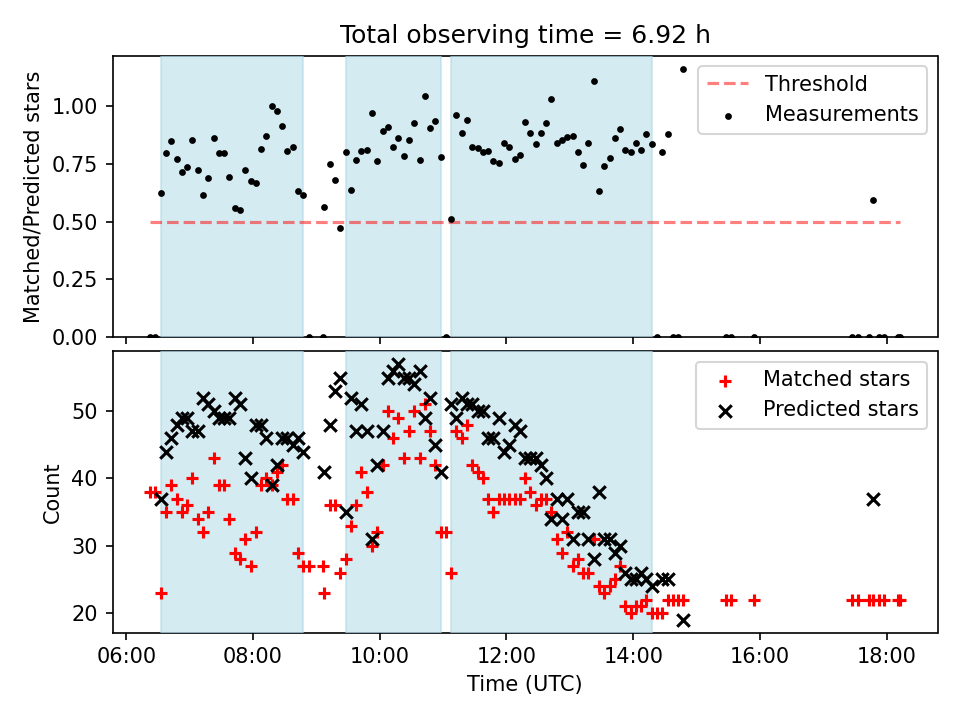 Total observing time = 6.92 h

Matched/Predicted stars

1.00
0.75
0.50
0.25
0.00

Threshold
Measurements

Count

50
40
30
20

Matched stars
Predicted stars

06:00
08:00
10:00
12:00
14:00
16:00
18:00

Time (UTC)